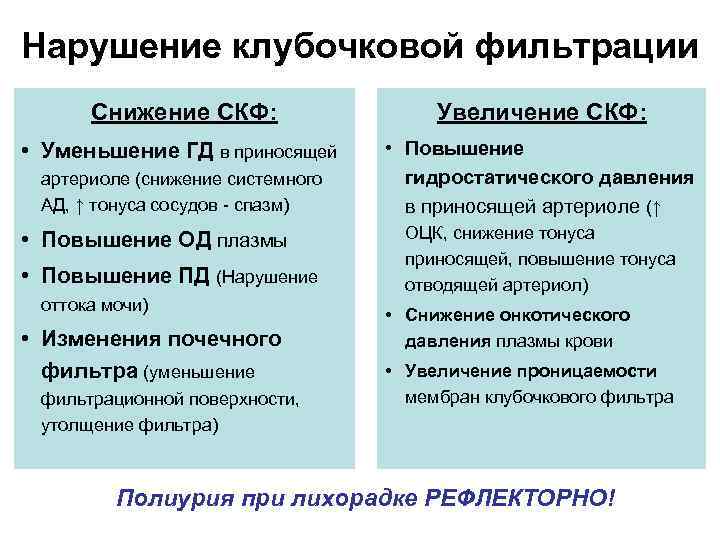 Нарушение клубочковой фильтрации

Снижение СКФ:

• Уменьшение ГД в приносящей артериоле (снижение системного АД, ↑ тонуса сосудов - спазм)
• Повышение ОД плазмы
• Повышение ПД (Нарушение оттока мочи)
• Изменения почечного фильтра (уменьшение фильтрационной поверхности, утолщение фильтра)

Увеличение СКФ:

• Повышение гидростатического давления в приносящей артериоле (↑ ОЦК, снижение тонуса приносящей, повышение тонуса отводящей артериол)
• Снижение онкотического давления плазмы крови
• Увеличение проницаемости мембран клубочкового фильтра

Полиурия при лихорадке РЕФЛЕКТОРНО!